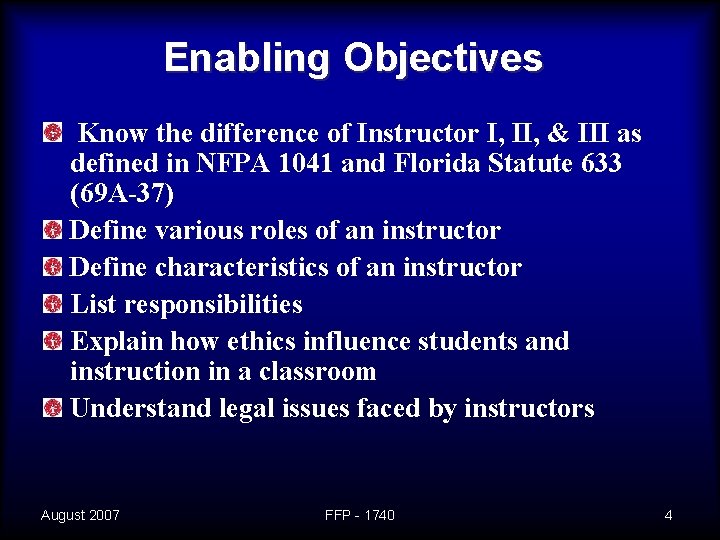 Enabling Objectives

Know the difference of Instructor I, II, & III as defined in NFPA 1041 and Florida Statute 633 (69A-37)

Define various roles of an instructor

Define characteristics of an instructor

List responsibilities

Explain how ethics influence students and instruction in a classroom

Understand legal issues faced by instructors

August 2007

FFP - 1740

4